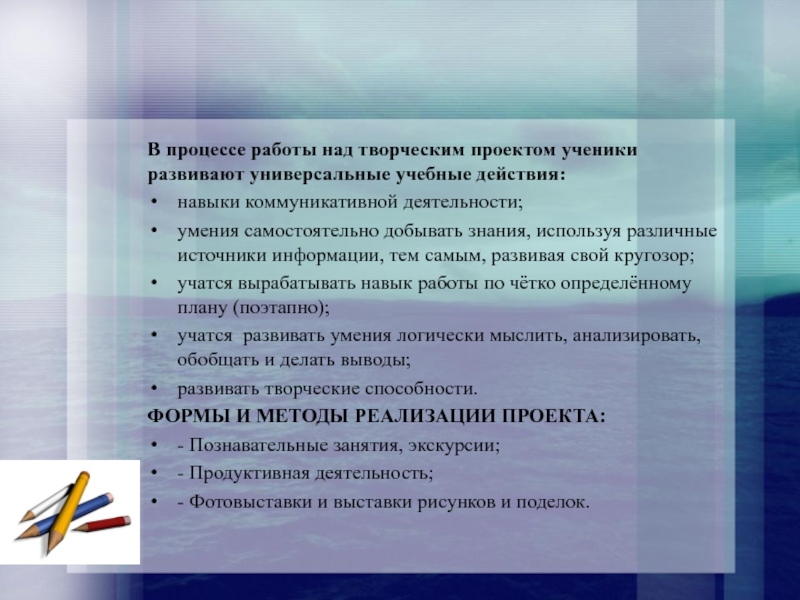 В процессе работы над творческим проектом ученики развивают универсальные учебные действия:

• навыки коммуникативной деятельности;
• умения самостоятельно добывать знания, используя различные источники информации, тем самым, развивая свой кругозор;
• учатся вырабатывать навык работы по чётко определённому плану (поэтапно);
• учатся развивать умения логически мыслить, анализировать, обобщать и делать выводы;
• развивать творческие способности.

ФОРМЫ И МЕТОДЫ РЕАЛИЗАЦИИ ПРОЕКТА:

• - Познавательные занятия, экскурсии;
• - Продуктивная деятельность;
• - Фотовыставки и выставки рисунков и поделок.